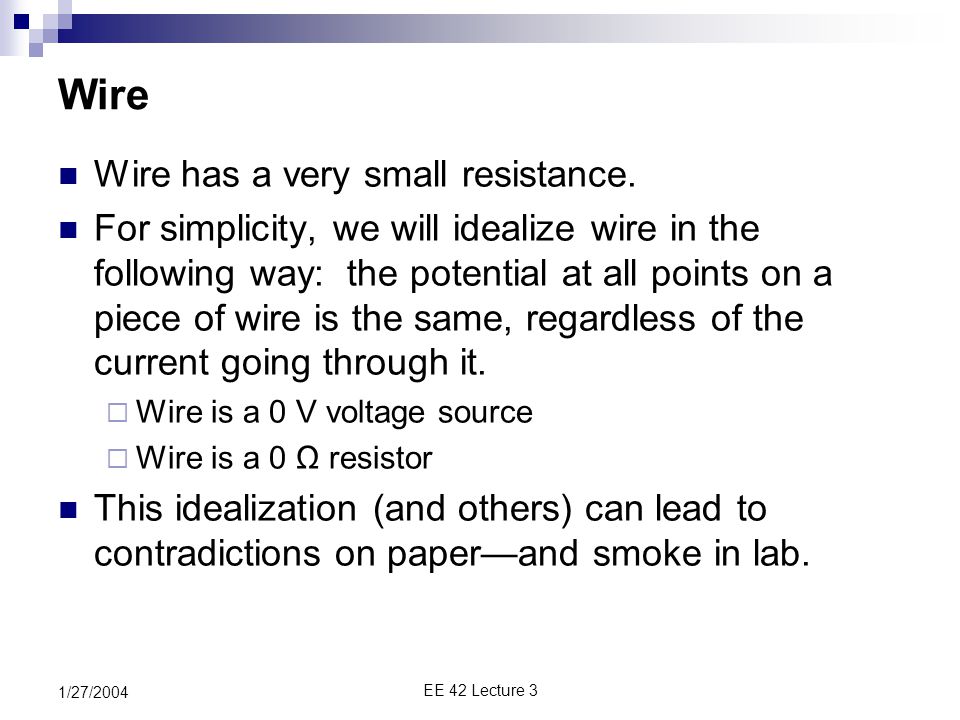 Wire

Wire has a very small resistance.

For simplicity, we will idealize wire in the following way: the potential at all points on a piece of wire is the same, regardless of the current going through it.

Wire is a 0 V voltage source

Wire is a 0 Ω resistor

This idealization (and others) can lead to contradictions on paper—and smoke in lab.

1/27/2004

EE 42 Lecture 3